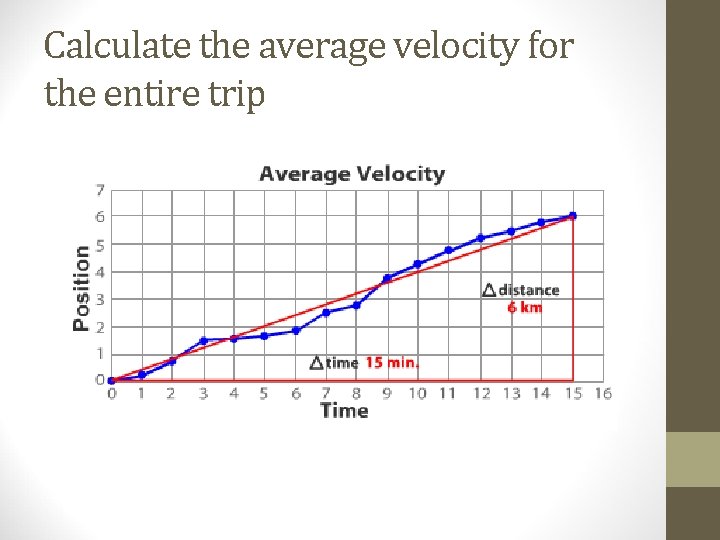 Calculate the average velocity for the entire trip

Average Velocity

Position

7
6
5
4
3
2
1
0

Δdistance 6 km

Δtime 15 min.

0 1 2 3 4 5 6 7 8 9 10 11 12 13 14 15 16

Time